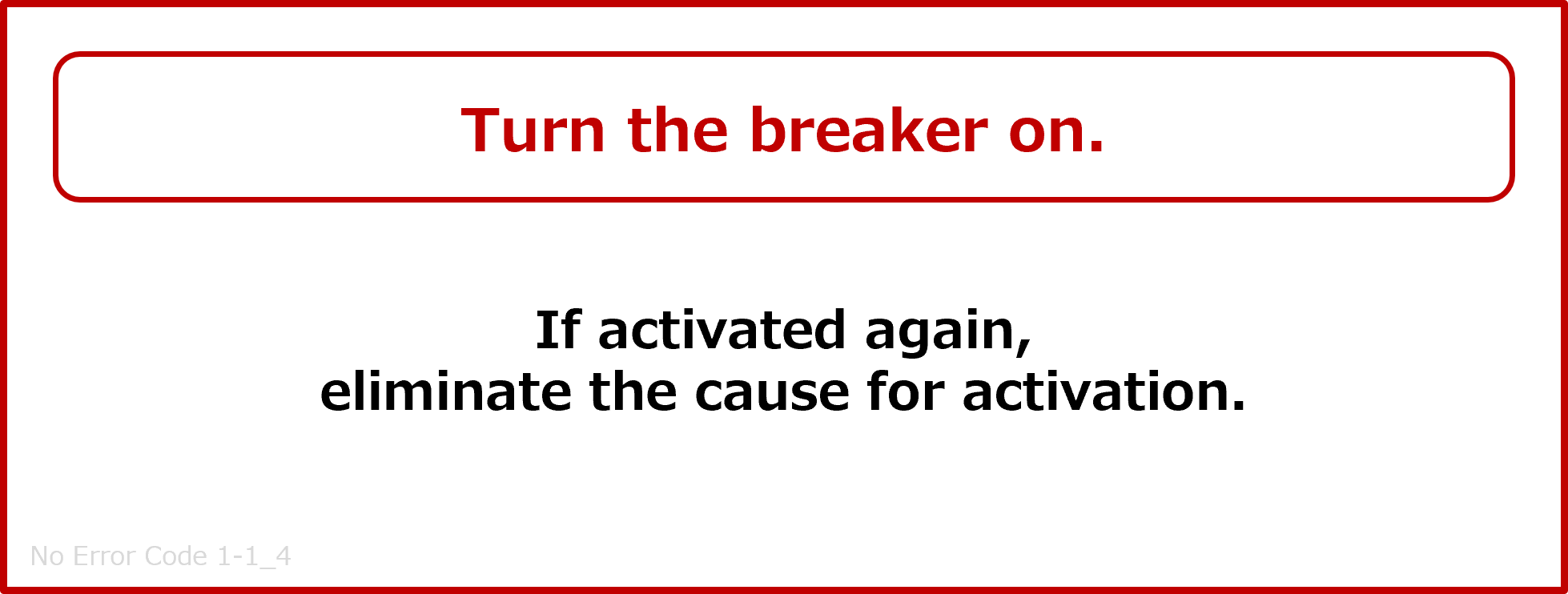 Turn the breaker on.

If activated again,
eliminate the cause for activation.

No Error Code 1-1_4